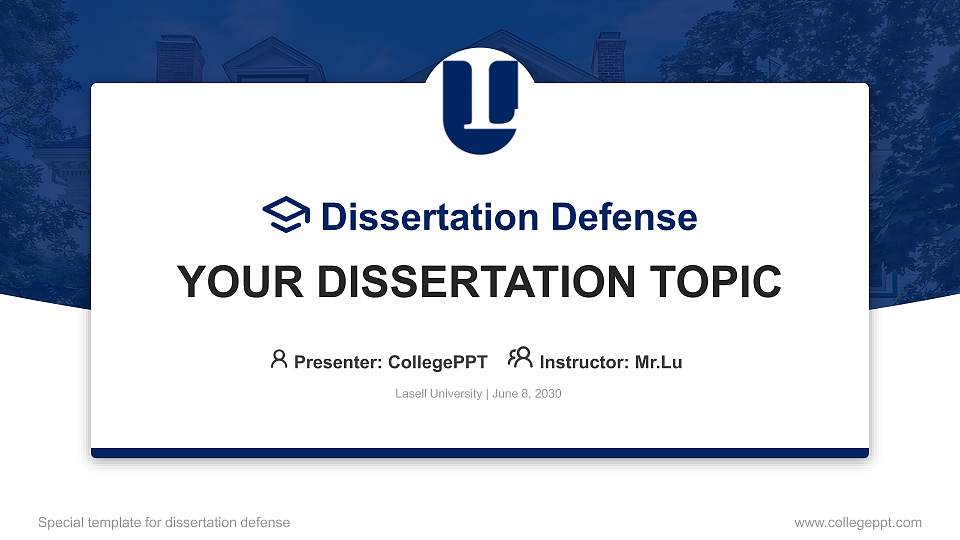 Dissertation Defense

YOUR DISSERTATION TOPIC

Presenter: CollegePPT Instructor: Mr.Lu

Lasell University | June 8, 2030

Special template for dissertation defense

www.collegeppt.com